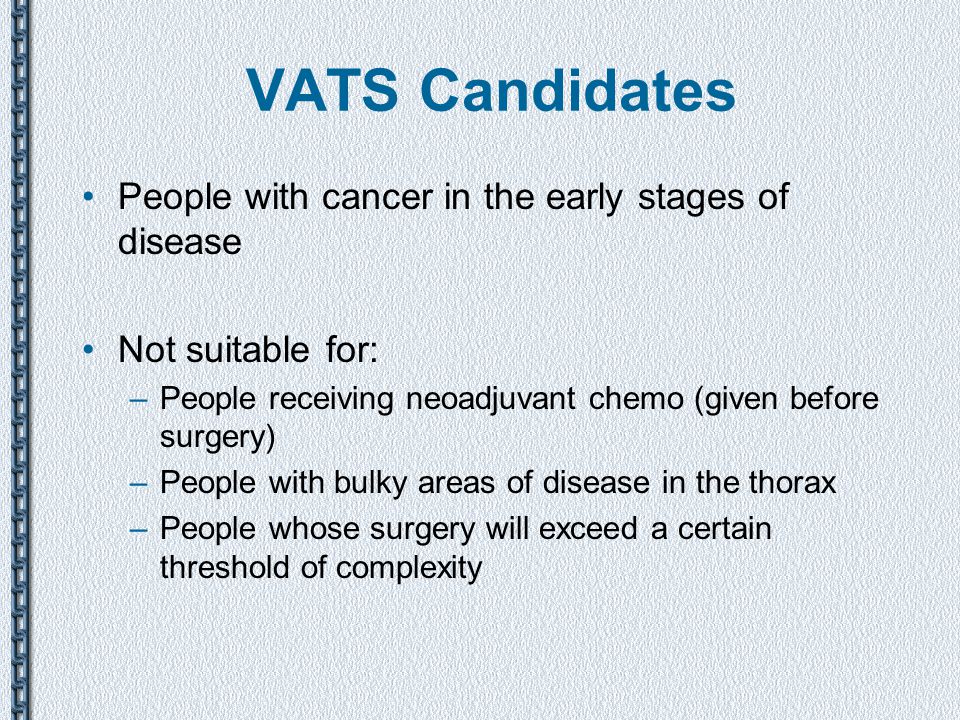 VATS Candidates

• People with cancer in the early stages of disease

• Not suitable for:
– People receiving neoadjuvant chemo (given before surgery)
– People with bulky areas of disease in the thorax
– People whose surgery will exceed a certain threshold of complexity